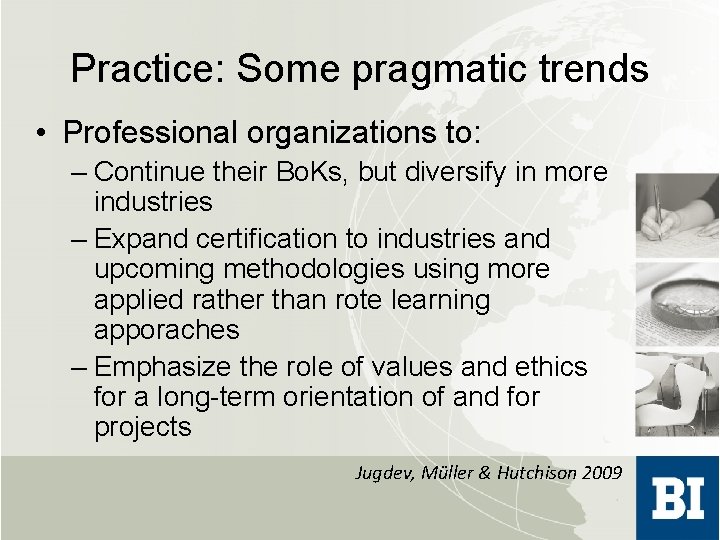 Practice: Some pragmatic trends

• Professional organizations to:

– Continue their BoKs, but diversify in more industries

– Expand certification to industries and upcoming methodologies using more applied rather than rote learning apporaches

– Emphasize the role of values and ethics for a long-term orientation of and for projects

Jugdev, Müller & Hutchison 2009

BI